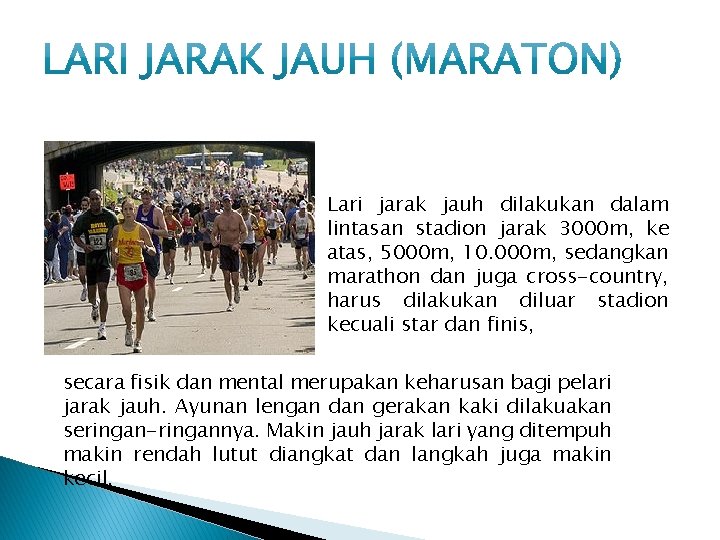 LARI JARAK JAUH (MARATON)

Lari jarak jauh dilakukan dalam lintasan stadion jarak 3000m, ke atas, 5000m, 10.000m, sedangkan marathon dan juga cross-country, harus dilakukan diluar stadion kecuali star dan finis,

secara fisik dan mental merupakan keharusan bagi pelari jarak jauh. Ayunan lengan dan gerakan kaki dilakuakan seringan-ringannya. Makin jauh jarak lari yang ditempuh makin rendah lutut diangkat dan langkah juga makin kecil.